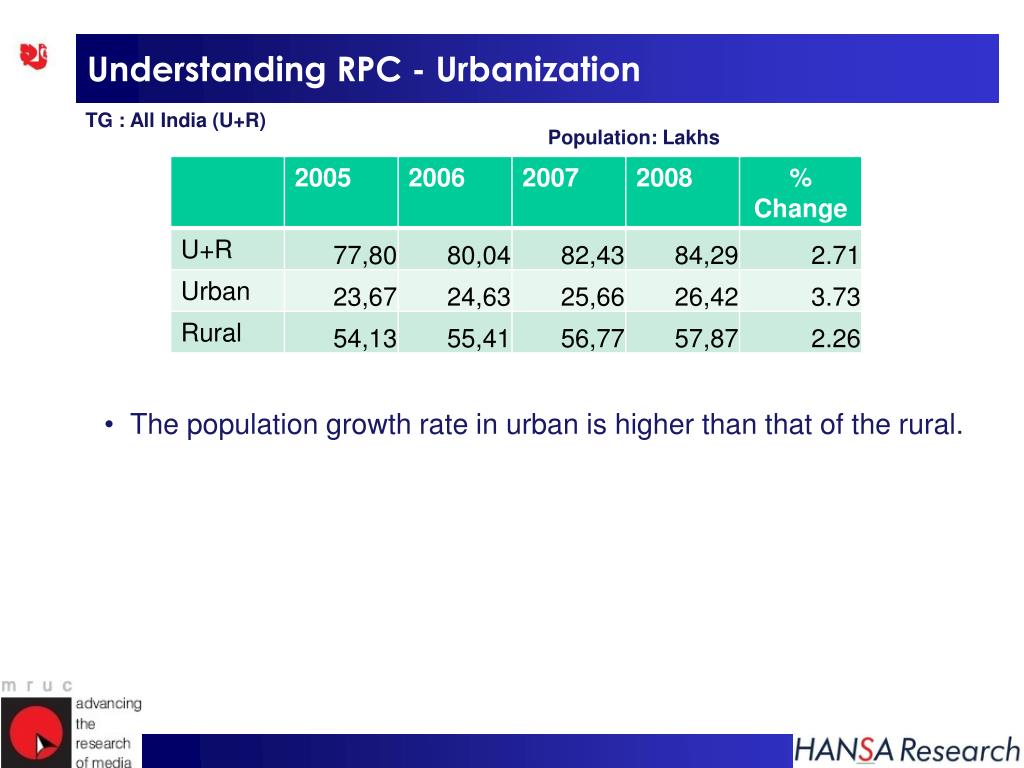 Understanding RPC - Urbanization

TG : All India (U+R)

Population: Lakhs

| | 2005 | 2006 | 2007 | 2008 | % Change |
|---|---|---|---|---|---|
| U+R | 77,80 | 80,04 | 82,43 | 84,29 | 2.71 |
| Urban | 23,67 | 24,63 | 25,66 | 26,42 | 3.73 |
| Rural | 54,13 | 55,41 | 56,77 | 57,87 | 2.26 |

• The population growth rate in urban is higher than that of the rural.

m r u c
advancing the research of media

HANSA Research